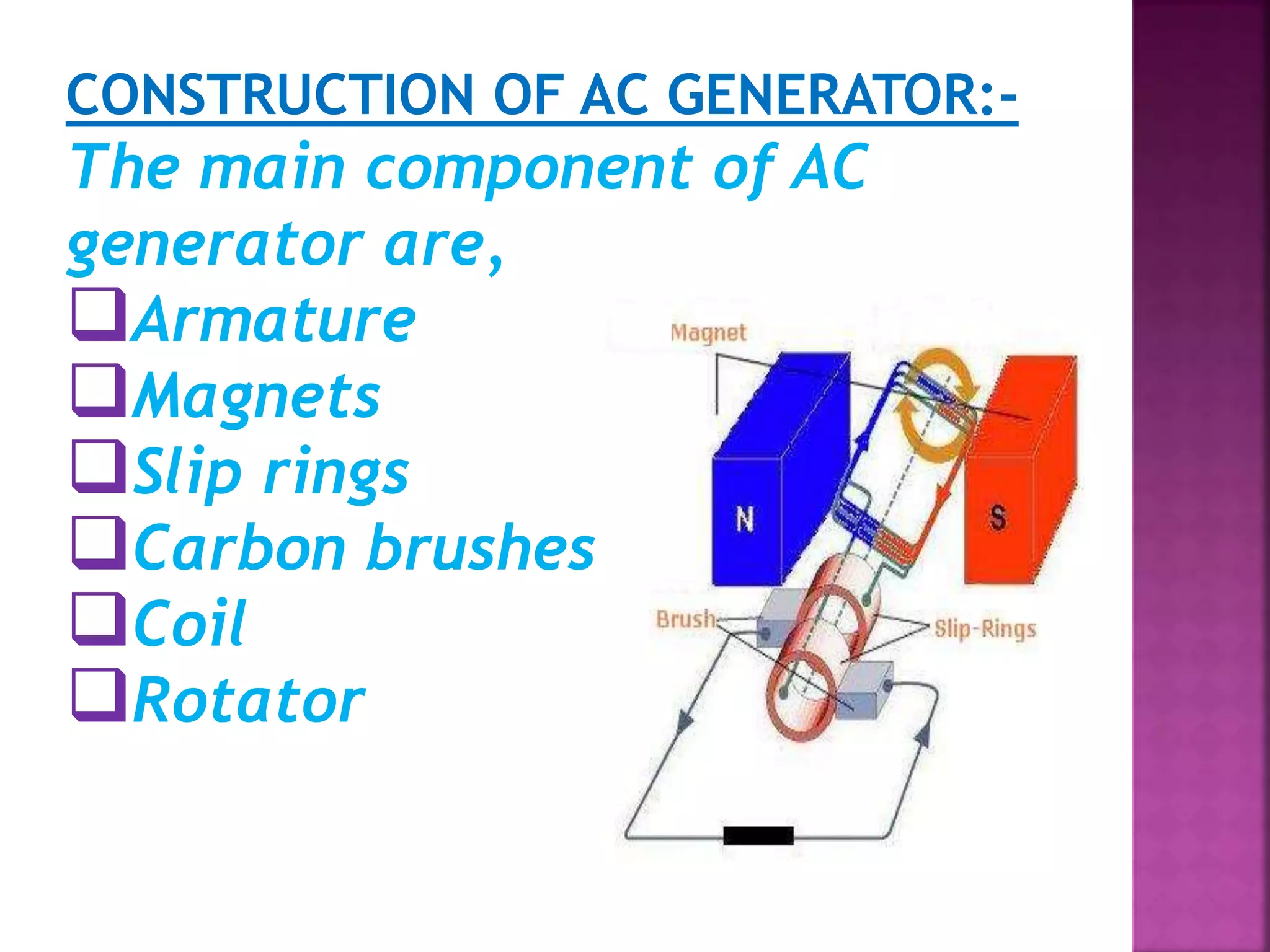 CONSTRUCTION OF AC GENERATOR:-

The main component of AC generator are,

❑Armature
❑Magnets
❑Slip rings
❑Carbon brushes
❑Coil
❑Rotator

Magnet
N
S
Brush
Slip-Rings